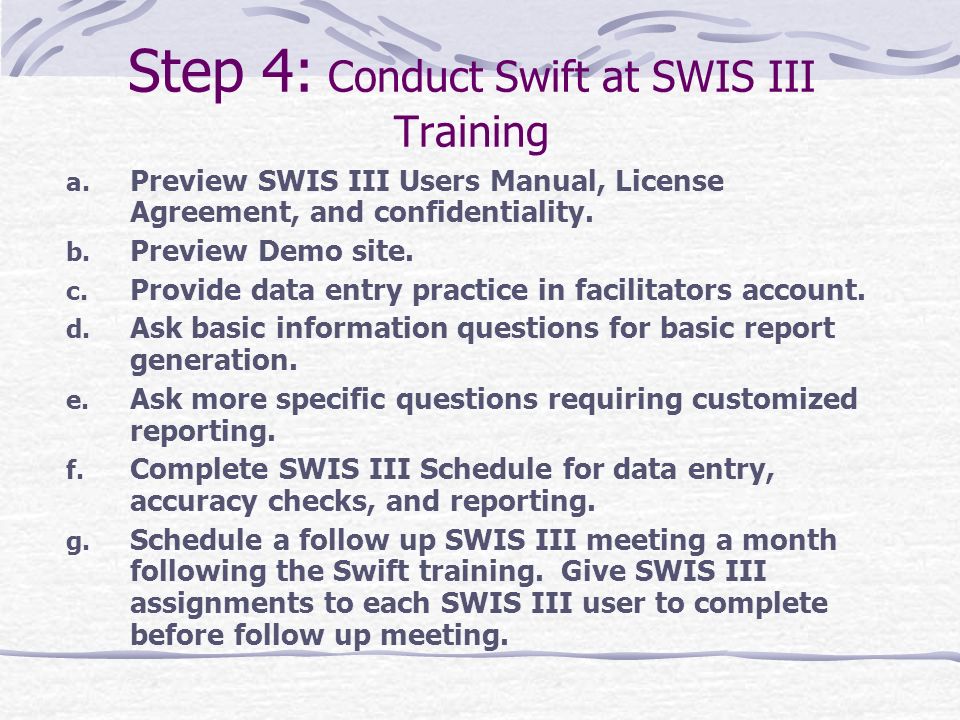 Step 4: Conduct Swift at SWIS III Training

a. Preview SWIS III Users Manual, License Agreement, and confidentiality.
b. Preview Demo site.
c. Provide data entry practice in facilitators account.
d. Ask basic information questions for basic report generation.
e. Ask more specific questions requiring customized reporting.
f. Complete SWIS III Schedule for data entry, accuracy checks, and reporting.
g. Schedule a follow up SWIS III meeting a month following the Swift training. Give SWIS III assignments to each SWIS III user to complete before follow up meeting.